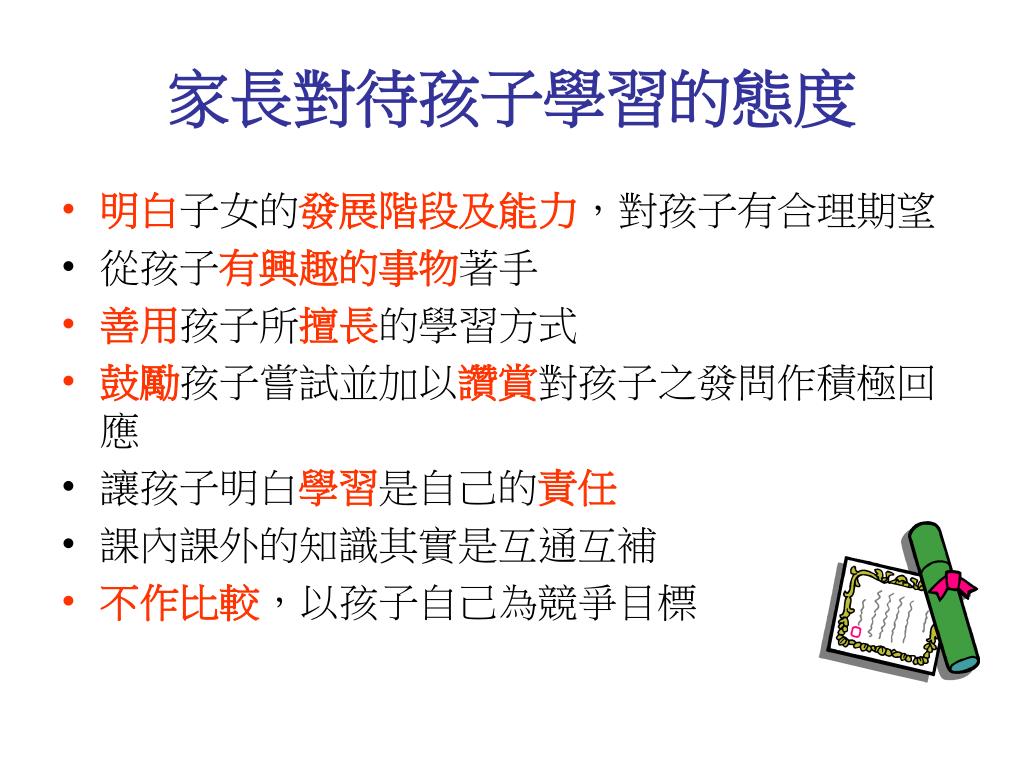 家長對待孩子學習的態度

• 明白子女的發展階段及能力，對孩子有合理期望
• 從孩子有興趣的事物著手
• 善用孩子所擅長的學習方式
• 鼓勵孩子嘗試並加以讚賞對孩子之發問作積極回應
• 讓孩子明白學習是自己的責任
• 課內課外的知識其實是互通互補
• 不作比較，以孩子自己為競爭目標